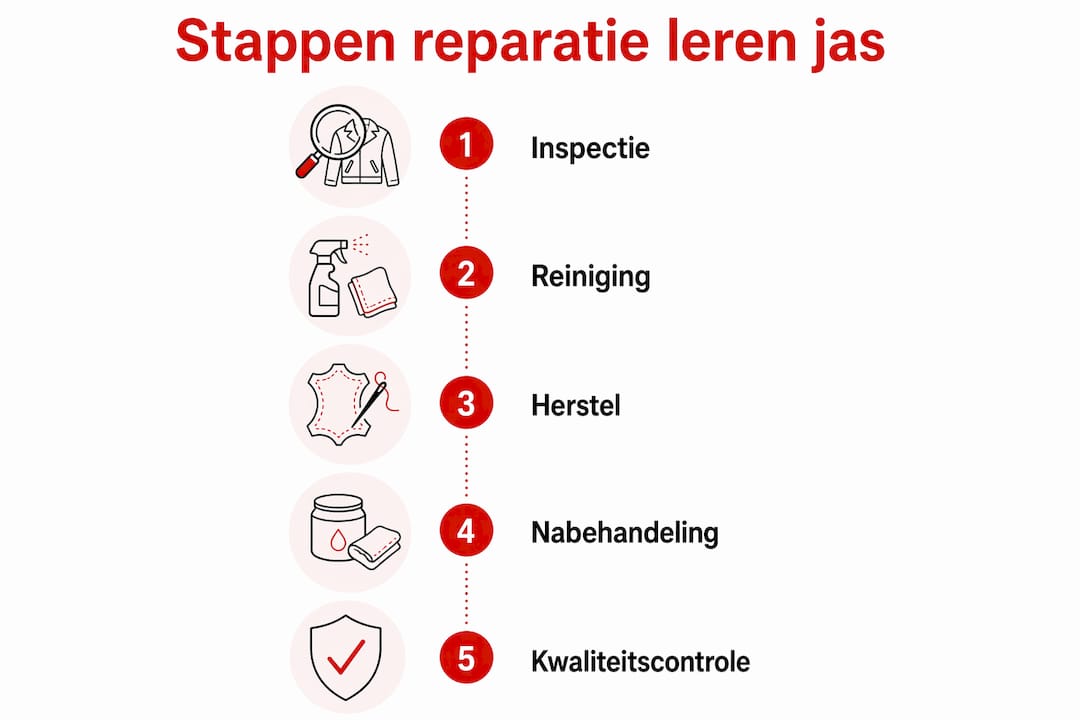 Stappen reparatie leren jas

1 Inspectie

2 Reiniging

3 Herstel

4 Nabehandeling

5 Kwaliteitscontrole